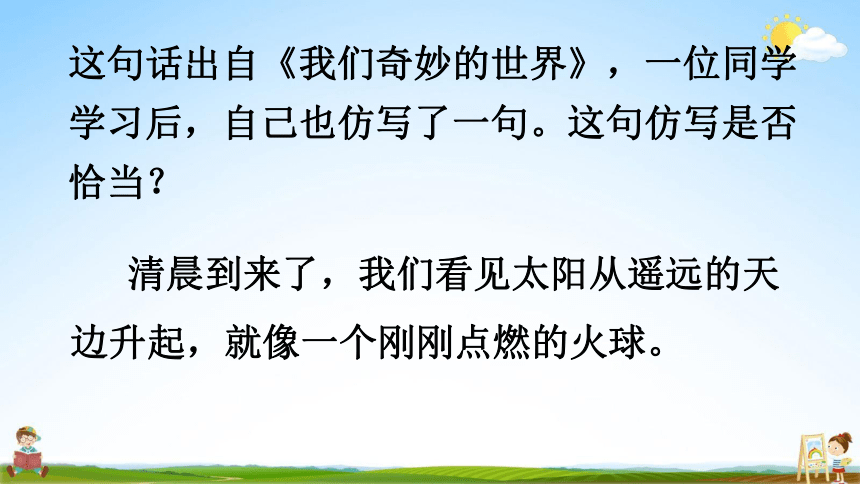 这句话出自《我们奇妙的世界》，一位同学学习后，自己也仿写了一句。这句仿写是否恰当？

清晨到来了，我们看见太阳从遥远的天边升起，就像一个刚刚点燃的火球。